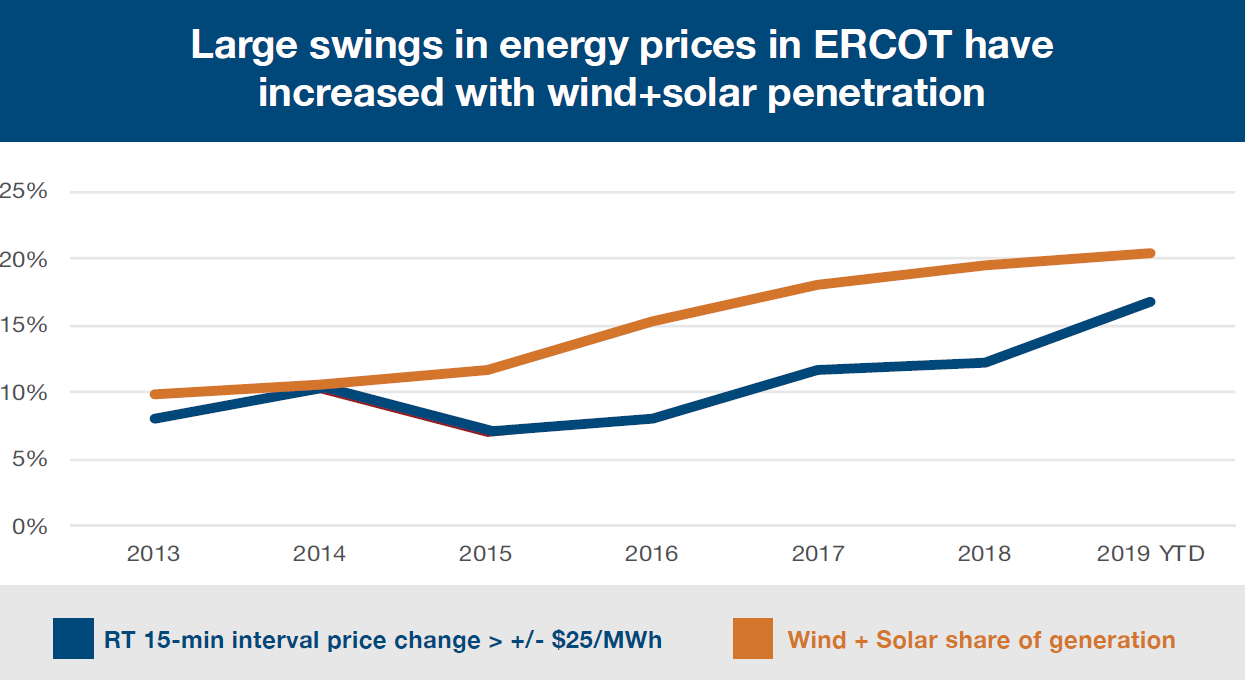 Large swings in energy prices in ERCOT have increased with wind+solar penetration

25%
20%
15%
10%
5%
0%

2013 2014 2015 2016 2017 2018 2019 YTD

RT 15-min interval price change > +/- $25/MWh
Wind + Solar share of generation